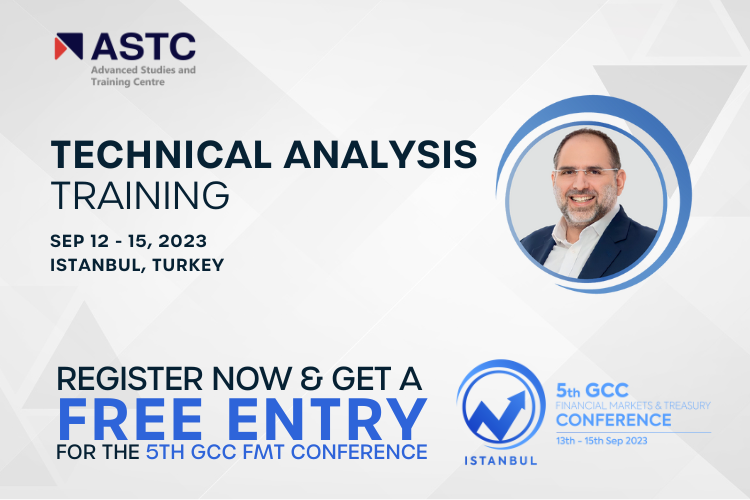 ASTC
Advanced Studies and Training Centre

TECHNICAL ANALYSIS
TRAINING

SEP 12 - 15, 2023
ISTANBUL, TURKEY

REGISTER NOW & GET A
FREE ENTRY
FOR THE 5TH GCC FMT CONFERENCE

ISTANBUL

5th GCC
FINANCIAL MARKETS & TREASURY
CONFERENCE
13th - 15th Sep 2023